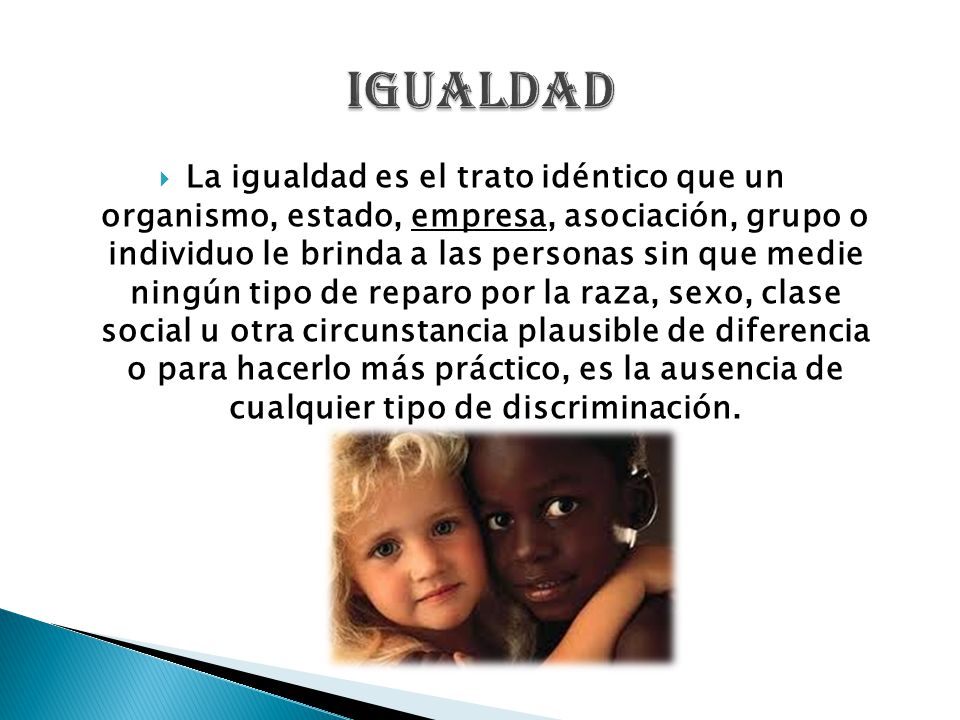 IGUALDAD

La igualdad es el trato idéntico que un organismo, estado, empresa, asociación, grupo o individuo le brinda a las personas sin que medie ningún tipo de reparo por la raza, sexo, clase social u otra circunstancia plausible de diferencia o para hacerlo más práctico, es la ausencia de cualquier tipo de discriminación.